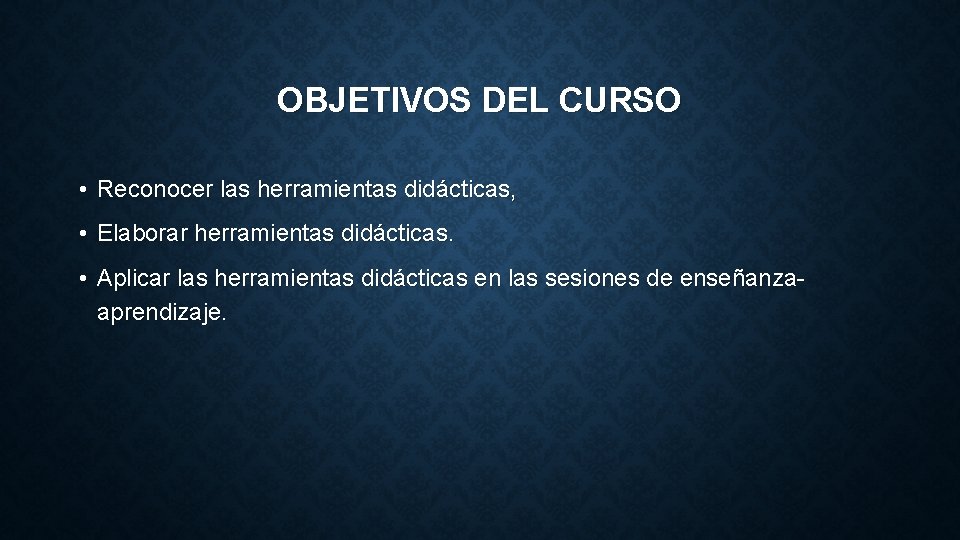 OBJETIVOS DEL CURSO

• Reconocer las herramientas didácticas,

• Elaborar herramientas didácticas.

• Aplicar las herramientas didácticas en las sesiones de enseñanza-aprendizaje.